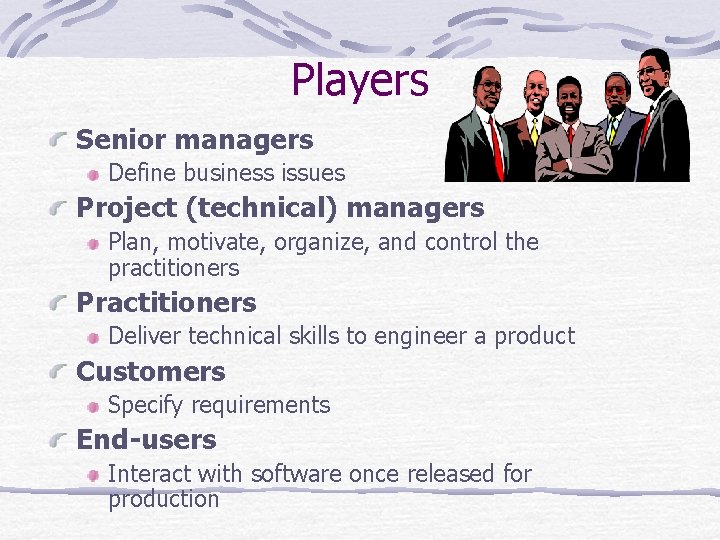 Players

Senior managers

Define business issues

Project (technical) managers

Plan, motivate, organize, and control the practitioners

Practitioners

Deliver technical skills to engineer a product

Customers

Specify requirements

End-users

Interact with software once released for production